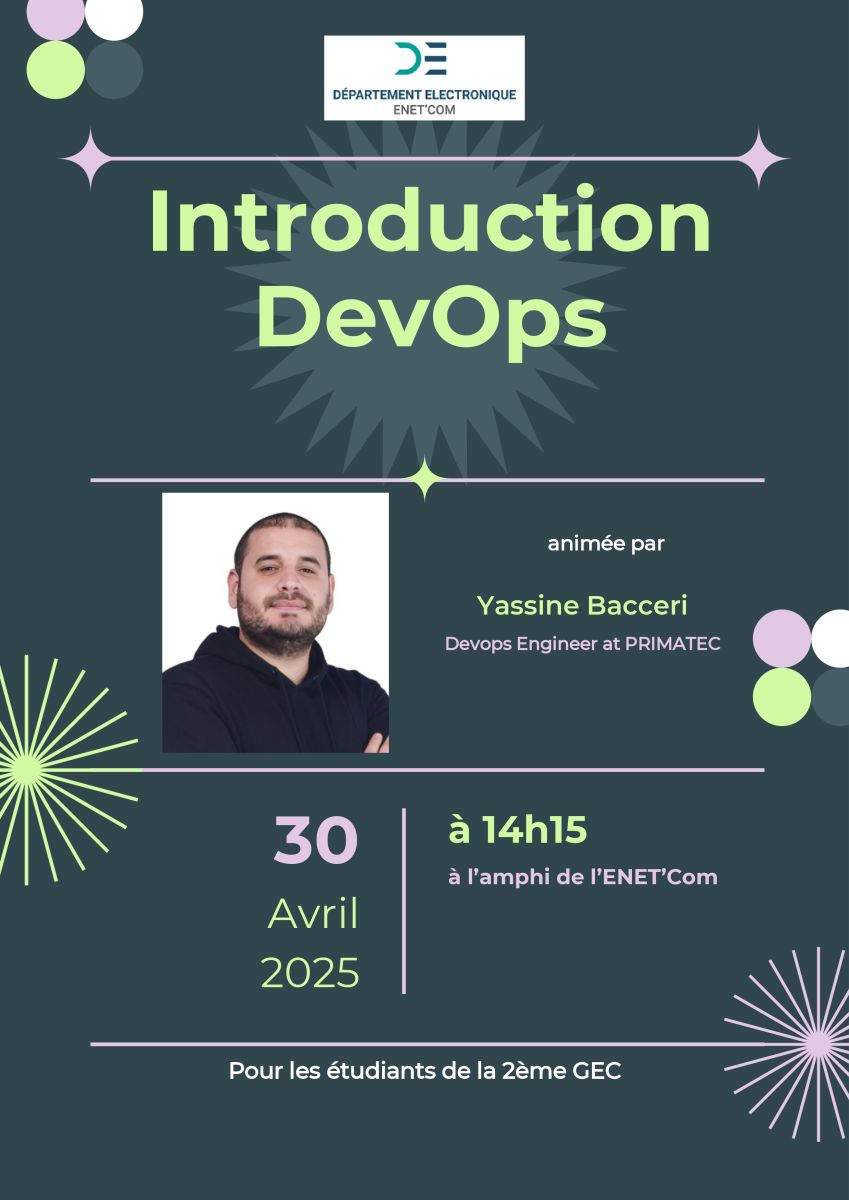 DE
DÉPARTEMENT ELECTRONIQUE
ENET'COM

Introduction DevOps

animée par

Yassine Bacceri

Devops Engineer at PRIMATEC

30
Avril
2025

à 14h15

à l'amphi de l'ENET'Com

Pour les étudiants de la 2ème GEC